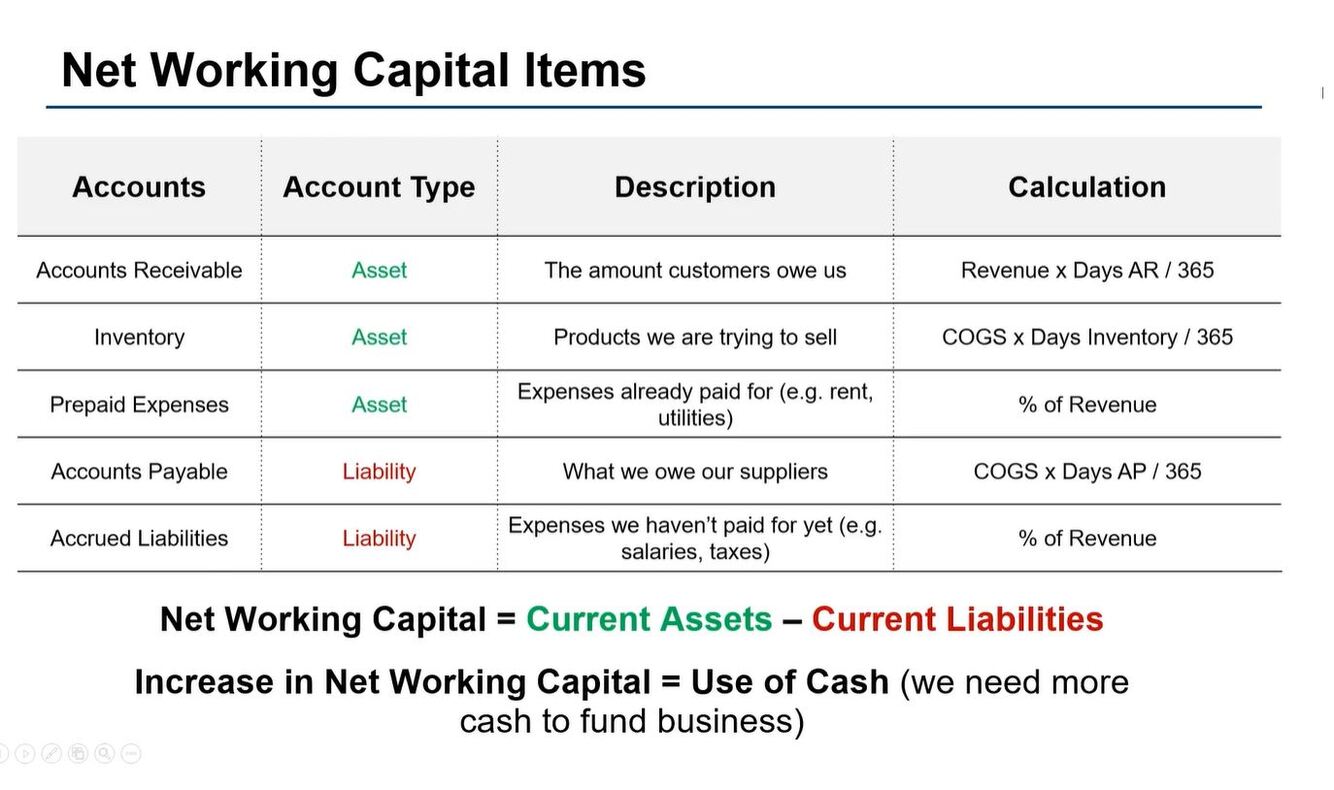 Net Working Capital Items

| Accounts | Account Type | Description | Calculation |
|---|---|---|---|
| Accounts Receivable | Asset | The amount customers owe us | Revenue x Days AR / 365 |
| Inventory | Asset | Products we are trying to sell | COGS x Days Inventory / 365 |
| Prepaid Expenses | Asset | Expenses already paid for (e.g. rent, utilities) | % of Revenue |
| Accounts Payable | Liability | What we owe our suppliers | COGS x Days AP / 365 |
| Accrued Liabilities | Liability | Expenses we haven't paid for yet (e.g. salaries, taxes) | % of Revenue |

Net Working Capital = Current Assets – Current Liabilities

Increase in Net Working Capital = Use of Cash (we need more cash to fund business)